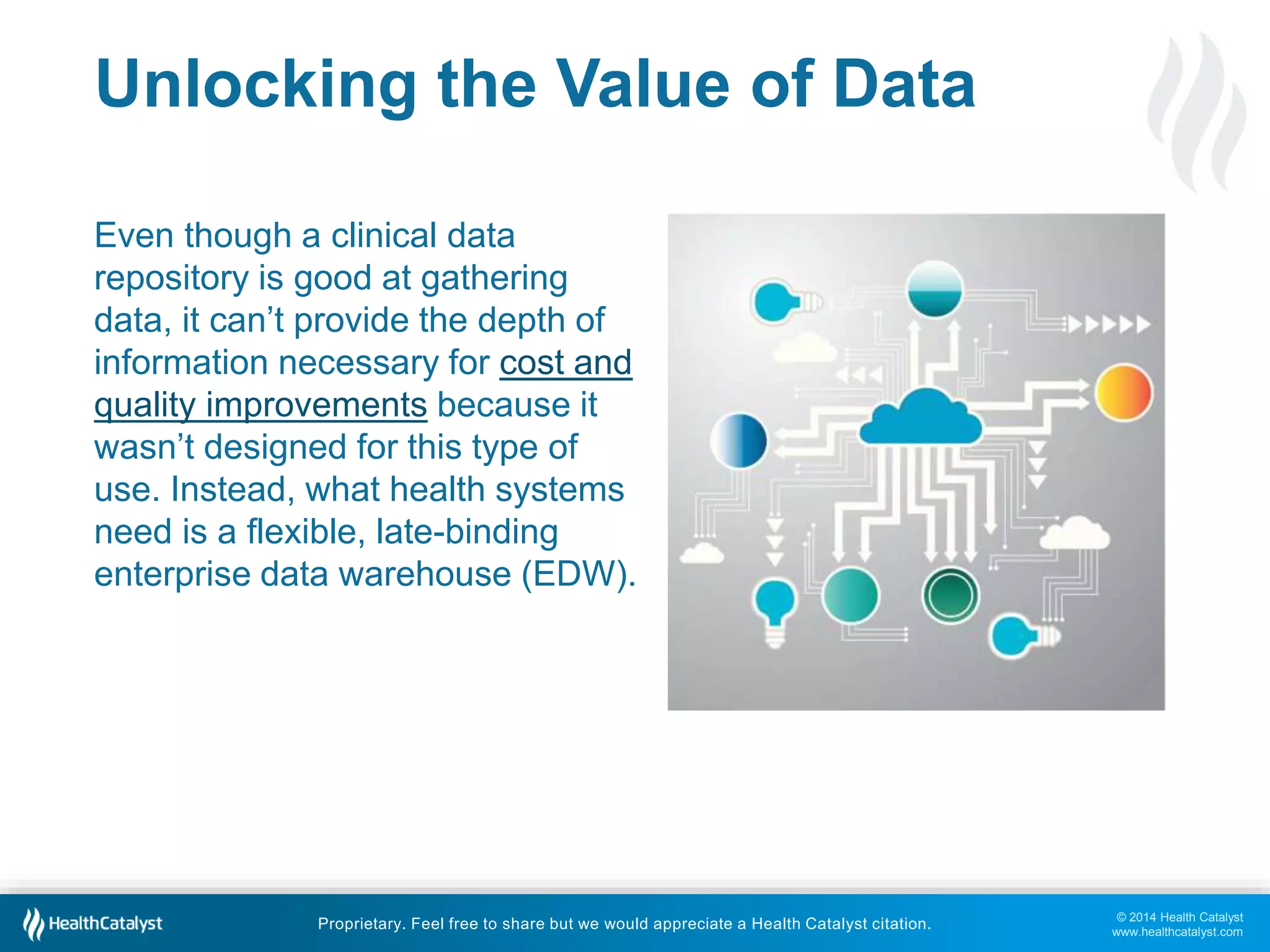 Unlocking the Value of Data

Even though a clinical data repository is good at gathering data, it can’t provide the depth of information necessary for cost and quality improvements because it wasn’t designed for this type of use. Instead, what health systems need is a flexible, late-binding enterprise data warehouse (EDW).

HealthCatalyst

Proprietary. Feel free to share but we would appreciate a Health Catalyst citation.

© 2014 Health Catalyst
www.healthcatalyst.com